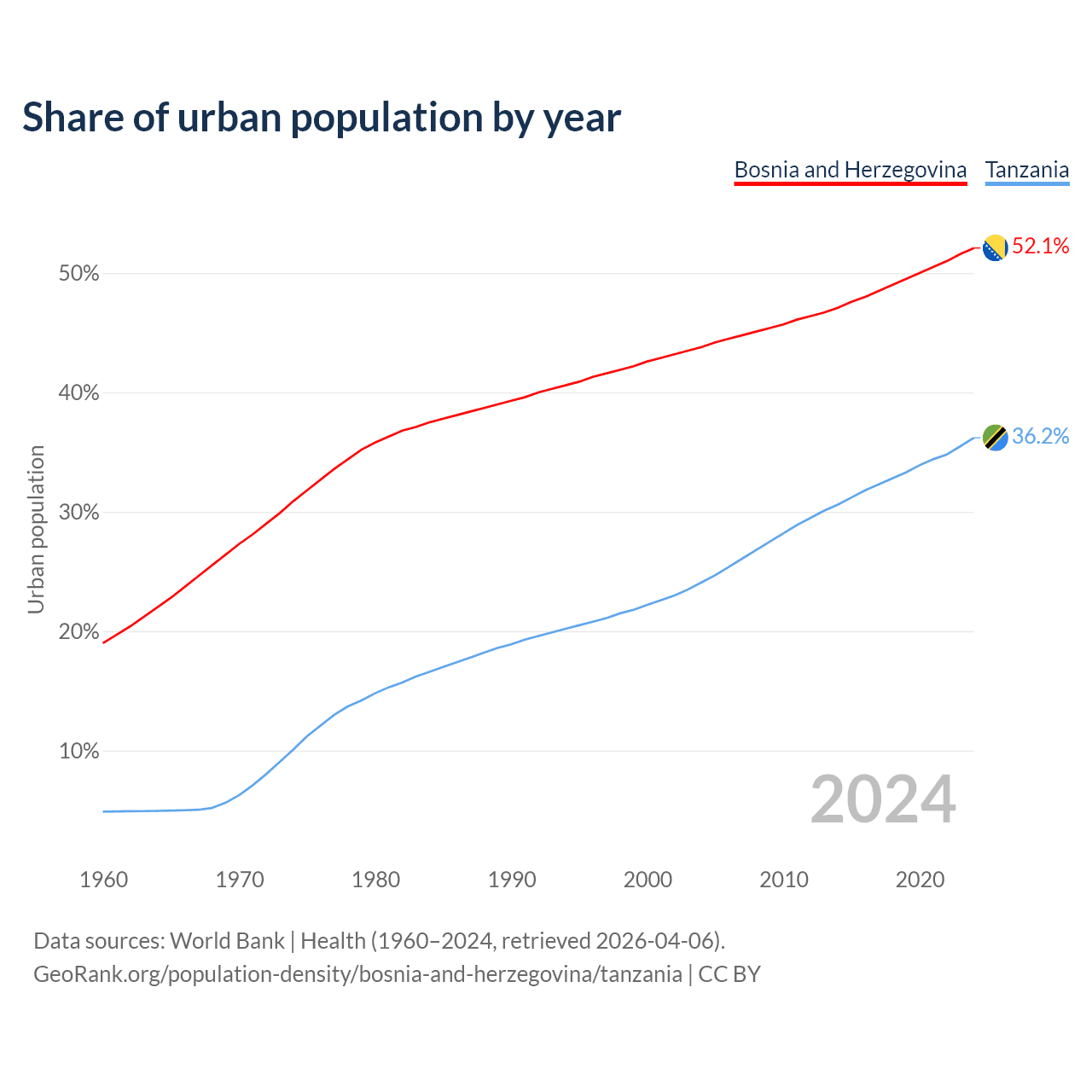 Share of urban population by year

Bosnia and Herzegovina Tanzania

52.1%

36.2%

50%

40%

30%

20%

10%

Urban population

2024

1960 1970 1980 1990 2000 2010 2020

Data sources: World Bank | Health (1960–2024, retrieved 2026-04-06).
GeoRank.org/population-density/bosnia-and-herzegovina/tanzania | CC BY